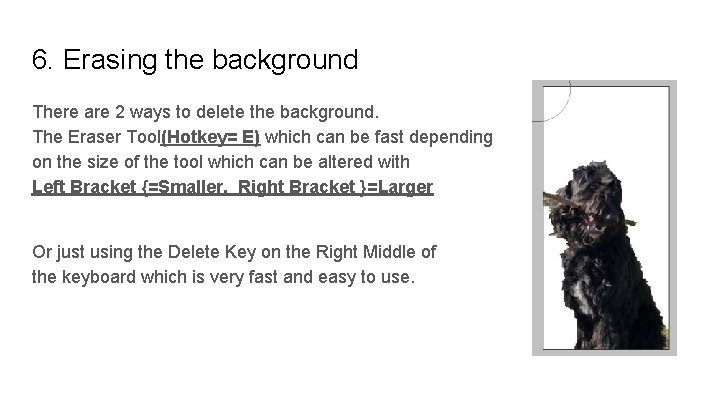 6. Erasing the background

There are 2 ways to delete the background.
The Eraser Tool(Hotkey= E) which can be fast depending on the size of the tool which can be altered with
Left Bracket {=Smaller, Right Bracket }=Larger

Or just using the Delete Key on the Right Middle of the keyboard which is very fast and easy to use.